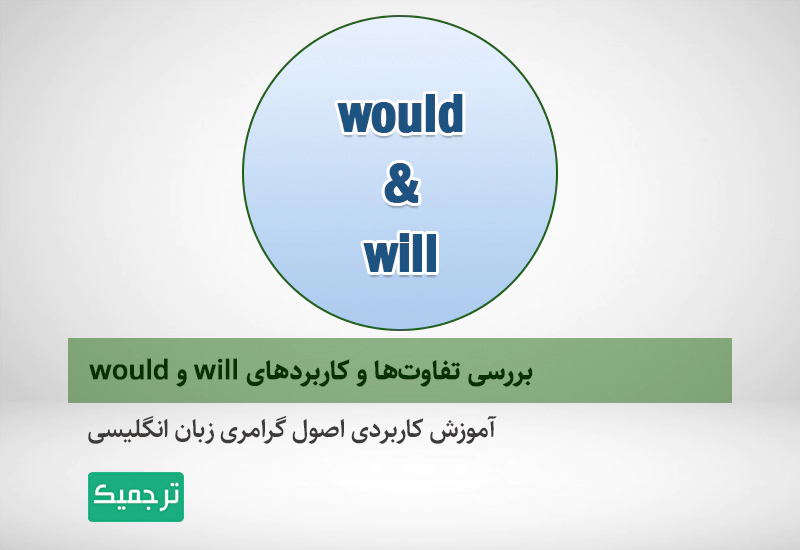 would
&
will

بررسی تفاوت‌ها و کاربردهای will و would

آموزش کاربردی اصول گرامری زبان انگلیسی

ترجمیک